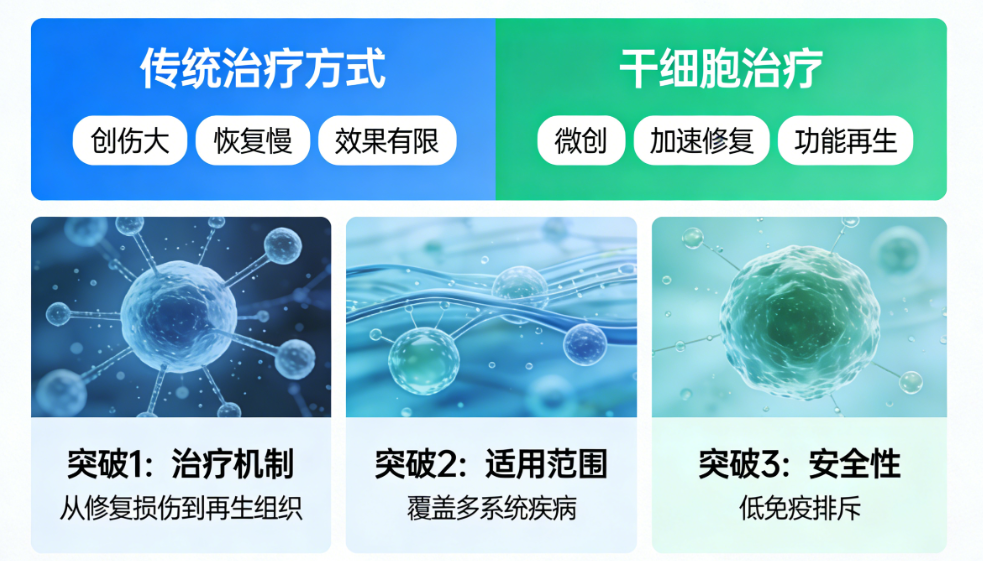 传统治疗方式

创伤大 恢复慢 效果有限

干细胞治疗

微创 加速修复 功能再生

突破1：治疗机制

从修复损伤到再生组织

突破2：适用范围

覆盖多系统疾病

突破3：安全性

低免疫排斥